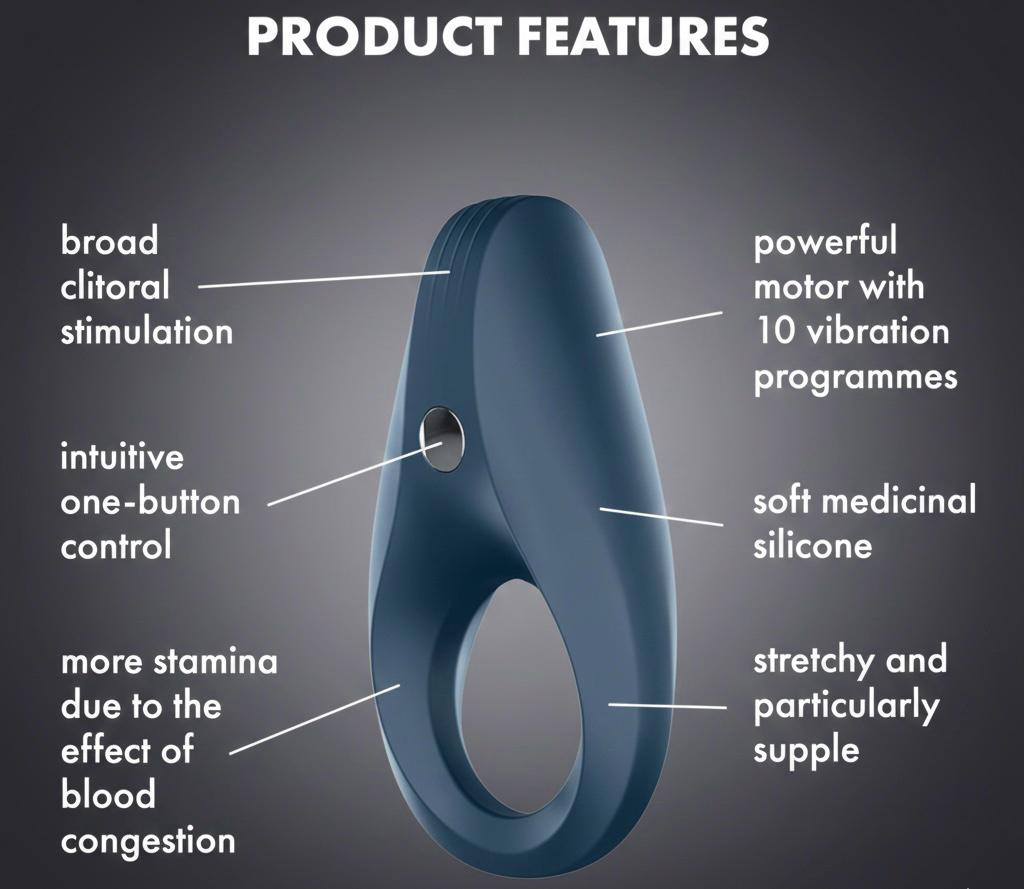 PRODUCT FEATURES

broad clitoral stimulation

intuitive one-button control

more stamina due to the effect of blood congestion

powerful motor with 10 vibration programmes

soft medicinal silicone

stretchy and particularly supple